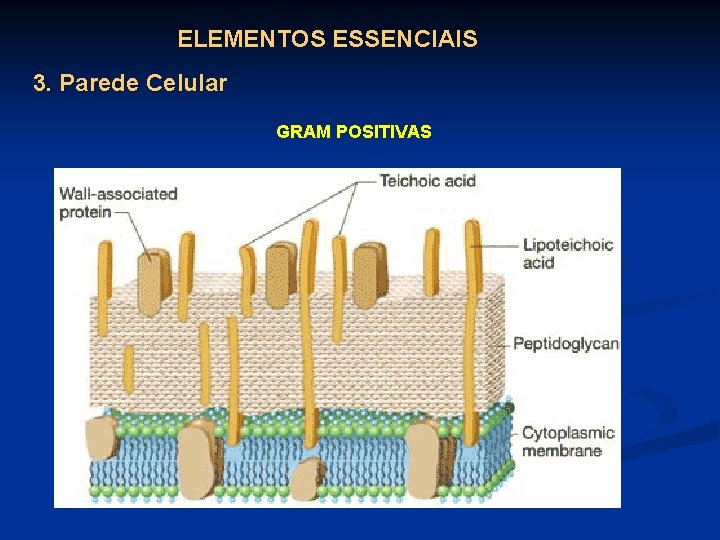 ELEMENTOS ESSENCIAIS

3. Parede Celular

GRAM POSITIVAS

Wall-associated protein

Teichoic acid

Lipoteichoic acid

Peptidoglycan

Cytoplasmic membrane